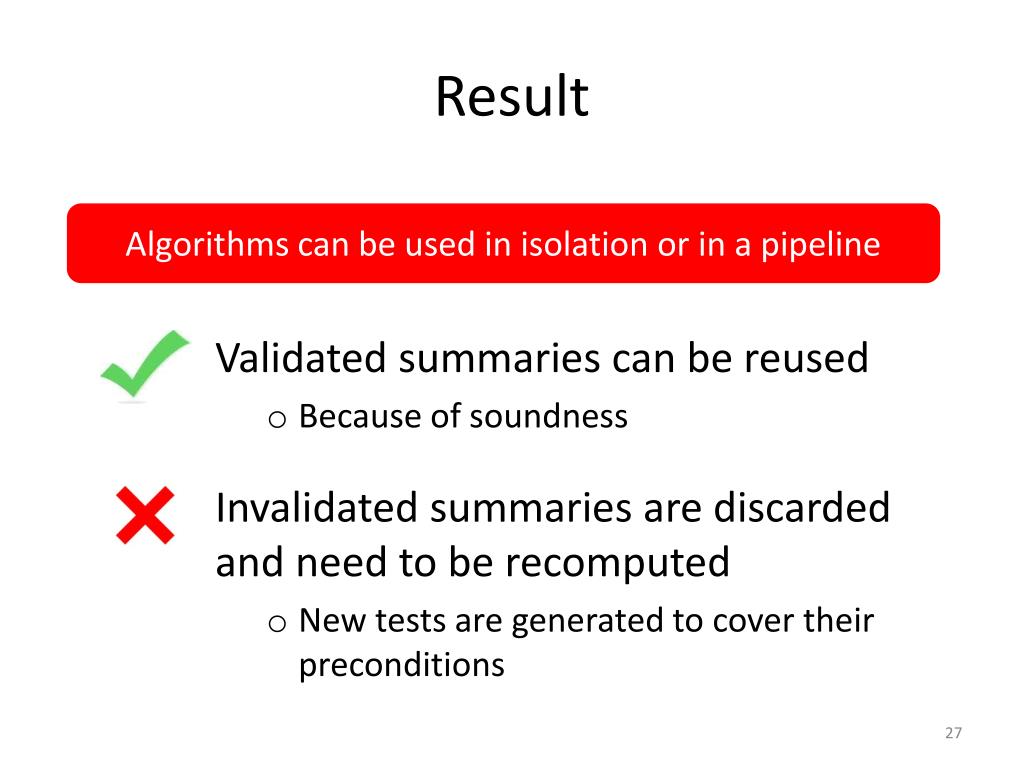 Result

Algorithms can be used in isolation or in a pipeline

Validated summaries can be reused

o Because of soundness

Invalidated summaries are discarded and need to be recomputed

o New tests are generated to cover their preconditions

27